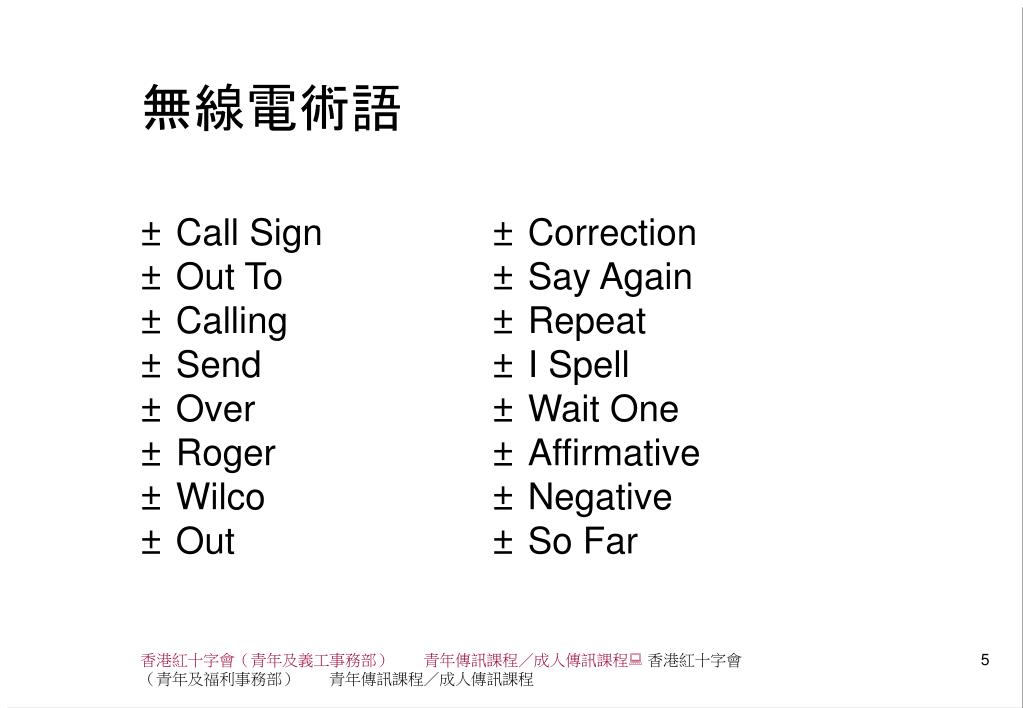 無線電術語

± Call Sign
± Out To
± Calling
± Send
± Over
± Roger
± Wilco
± Out

± Correction
± Say Again
± Repeat
± I Spell
± Wait One
± Affirmative
± Negative
± So Far

香港紅十字會（青年及義工事務部） 青年傳訊課程／成人傳訊課程 香港紅十字會（青年及福利事務部） 青年傳訊課程／成人傳訊課程

5